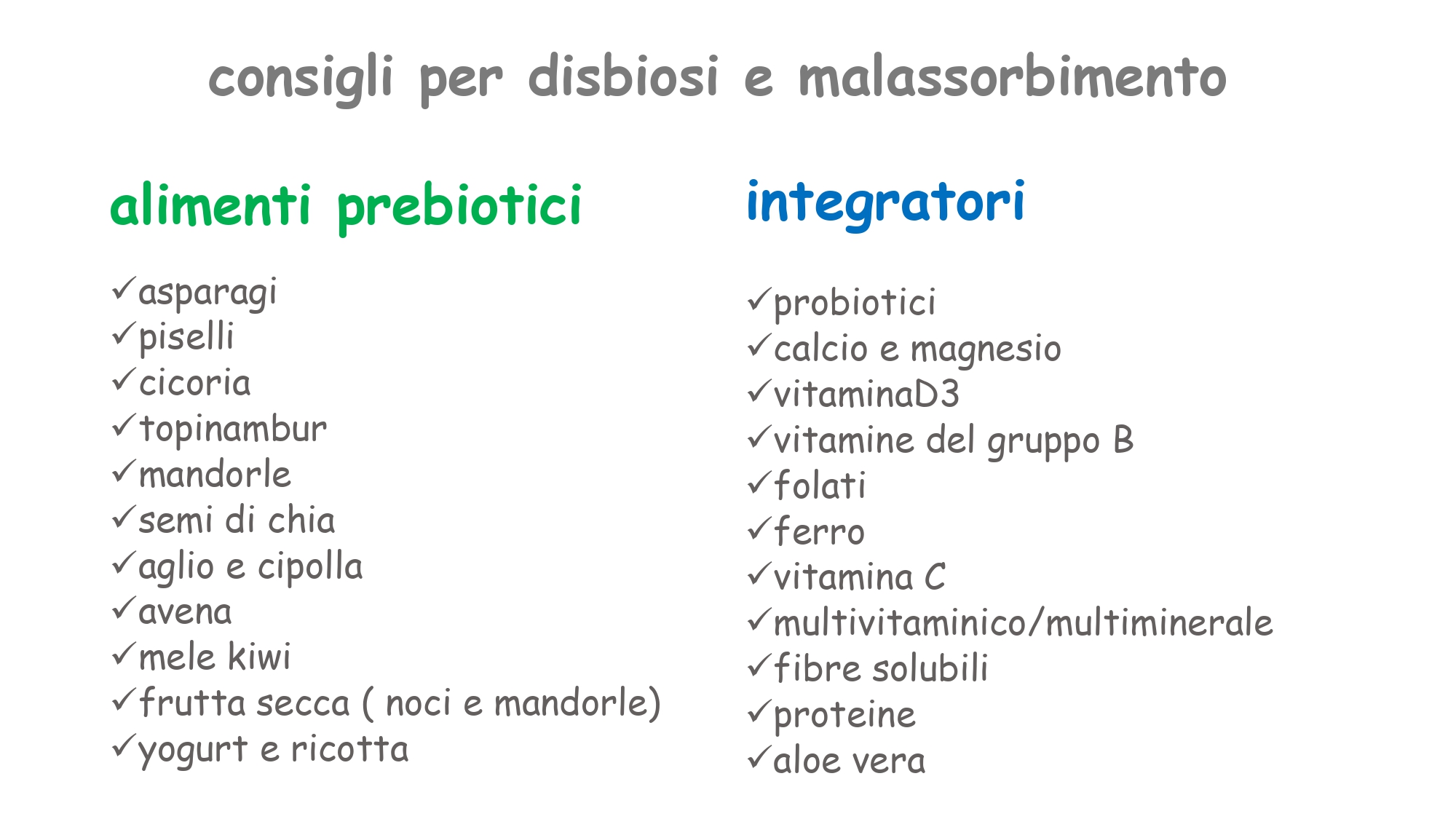 consigli per disbiosi e malassorbimento

alimenti prebiotici

✓asparagi
✓piselli
✓cicoria
✓topinambur
✓mandorle
✓semi di chia
✓aglio e cipolla
✓avena
✓mele kiwi
✓frutta secca ( noci e mandorle)
✓yogurt e ricotta

integratori

✓probiotici
✓calcio e magnesio
✓vitaminaD3
✓vitamine del gruppo B
✓folati
✓ferro
✓vitamina C
✓multivitaminico/multiminerale
✓fibre solubili
✓proteine
✓aloe vera